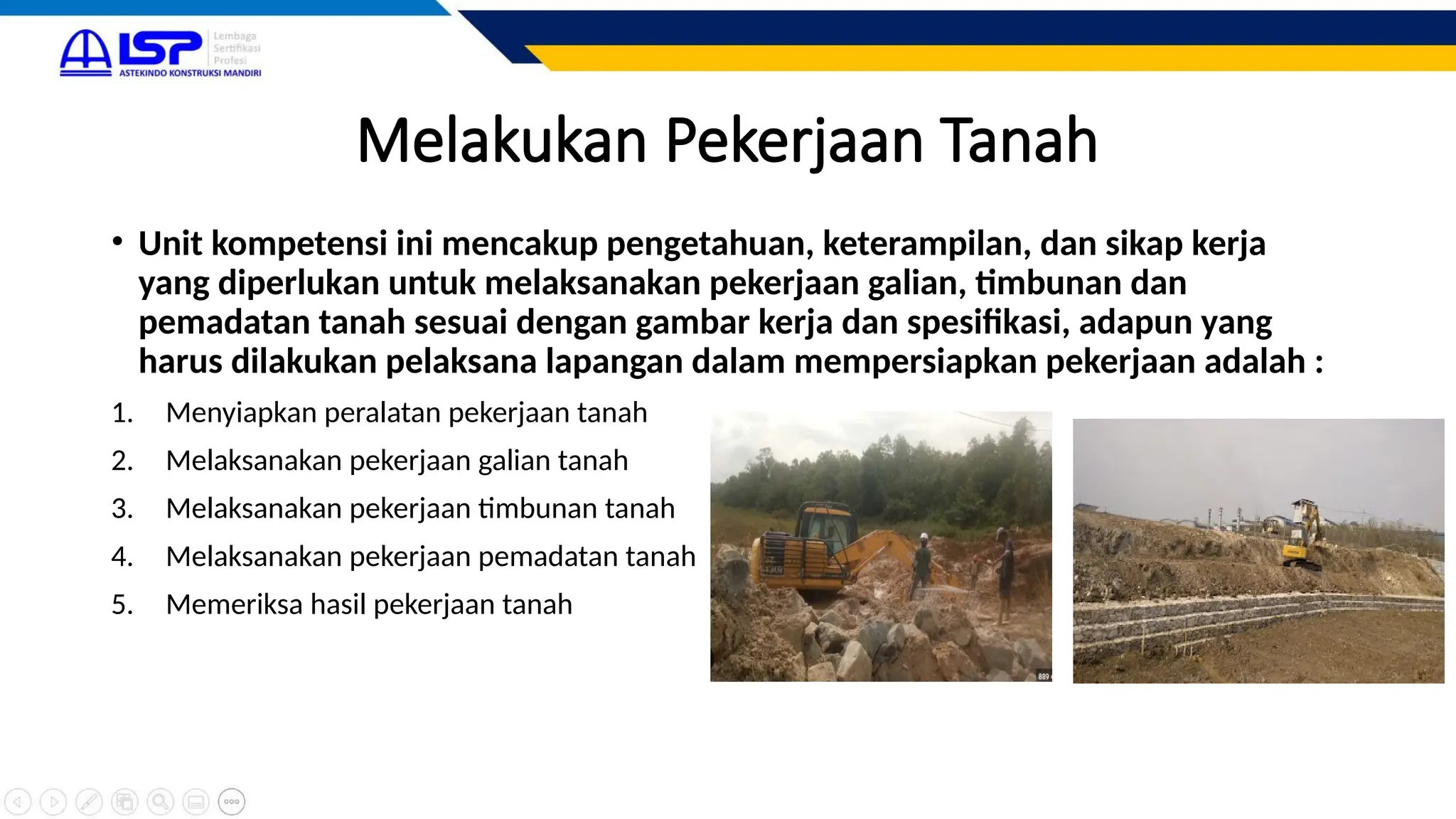 LSP Lembaga Sertifikasi Profesi
ASTEKINDO KONSTRUKSI MANDIRI

Melakukan Pekerjaan Tanah

• Unit kompetensi ini mencakup pengetahuan, keterampilan, dan sikap kerja yang diperlukan untuk melaksanakan pekerjaan galian, timbunan dan pemadatan tanah sesuai dengan gambar kerja dan spesifikasi, adapun yang harus dilakukan pelaksana lapangan dalam mempersiapkan pekerjaan adalah :

1. Menyiapkan peralatan pekerjaan tanah
2. Melaksanakan pekerjaan galian tanah
3. Melaksanakan pekerjaan timbunan tanah
4. Melaksanakan pekerjaan pemadatan tanah
5. Memeriksa hasil pekerjaan tanah

889